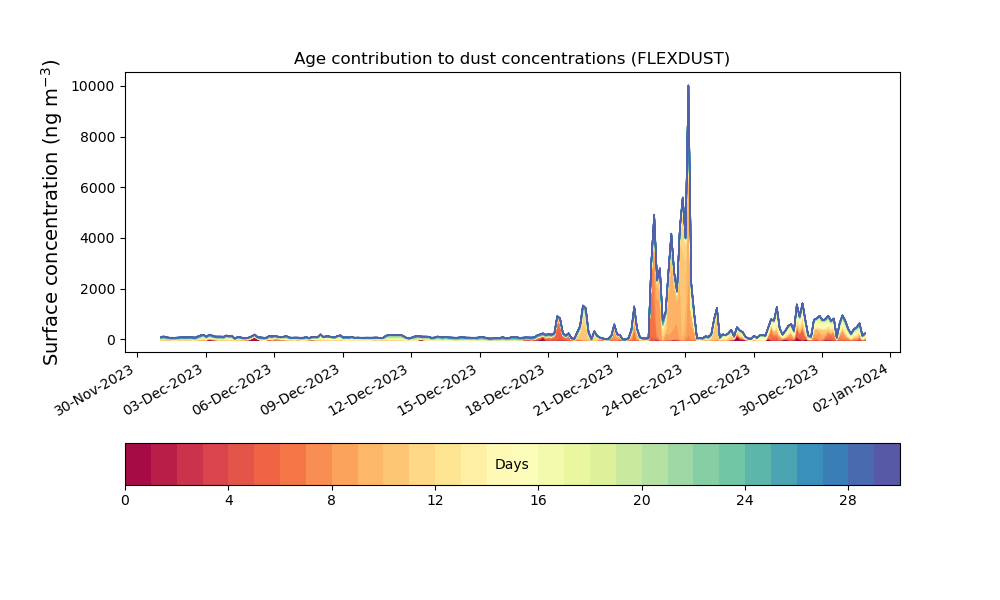 Age contribution to dust concentrations (FLEXDUST)

Surface concentration (ng m$^{-3}$)

10000
8000
6000
4000
2000
0

30-Nov-2023
03-Dec-2023
06-Dec-2023
09-Dec-2023
12-Dec-2023
15-Dec-2023
18-Dec-2023
21-Dec-2023
24-Dec-2023
27-Dec-2023
30-Dec-2023
02-Jan-2024

Days

0
4
8
12
16
20
24
28